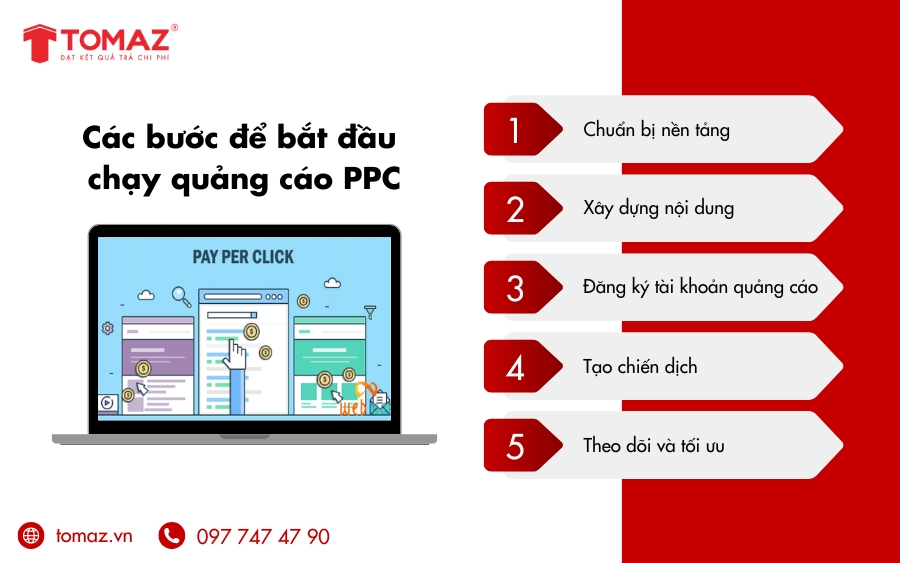 TOMAZ®
ĐẠT KẾT QUẢ TRẢ CHI PHÍ

Các bước để bắt đầu chạy quảng cáo PPC

PAY PER CLICK

web

1 Chuẩn bị nền tảng

2 Xây dựng nội dung

3 Đăng ký tài khoản quảng cáo

4 Tạo chiến dịch

5 Theo dõi và tối ưu

tomaz.vn

097 747 47 90